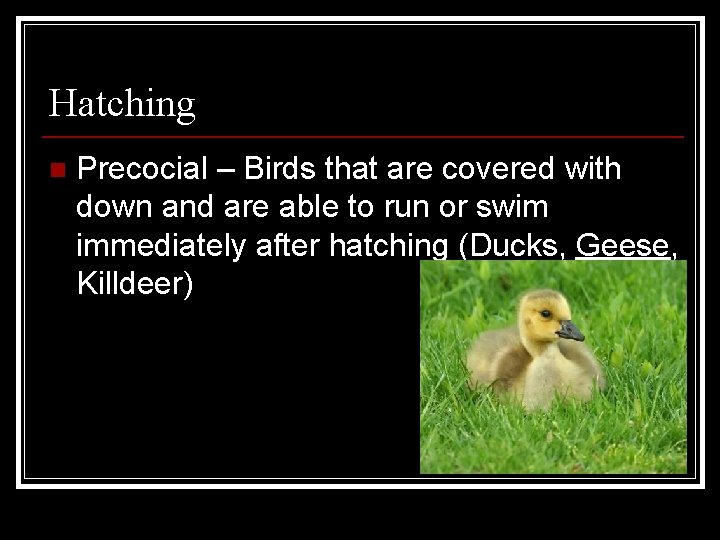 Hatching

• Precocial – Birds that are covered with down and are able to run or swim immediately after hatching (Ducks, Geese, Killdeer)